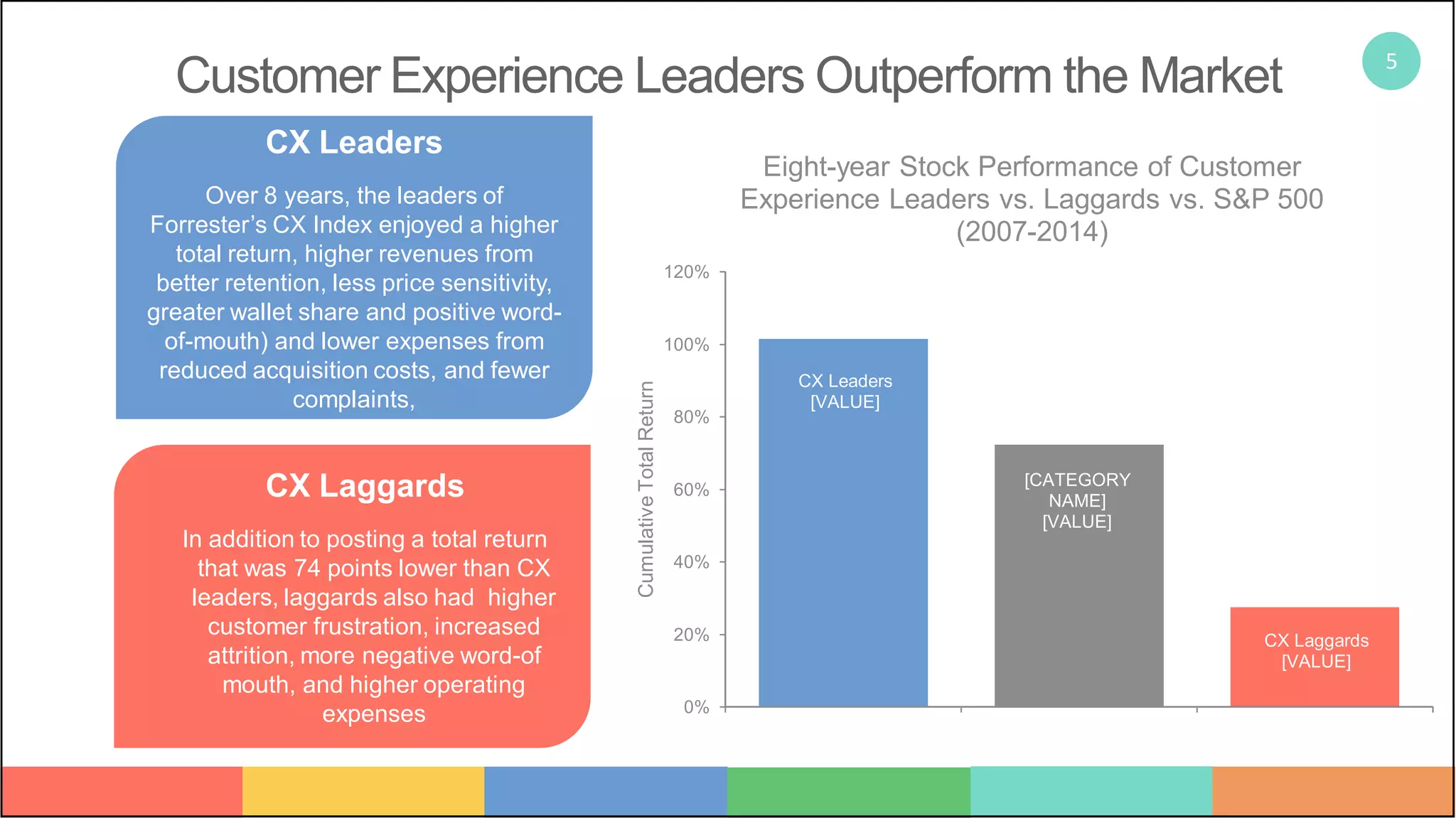 Customer Experience Leaders Outperform the Market

5

CX Leaders

Over 8 years, the leaders of Forrester's CX Index enjoyed a higher total return, higher revenues from better retention, less price sensitivity, greater wallet share and positive word-of-mouth) and lower expenses from reduced acquisition costs, and fewer complaints,

CX Laggards

In addition to posting a total return that was 74 points lower than CX leaders, laggards also had higher customer frustration, increased attrition, more negative word-of mouth, and higher operating expenses

Eight-year Stock Performance of Customer Experience Leaders vs. Laggards vs. S&P 500 (2007-2014)

Cumulative Total Return

120%
100%
80%
60%
40%
20%
0%

CX Leaders [VALUE]

[CATEGORY NAME] [VALUE]

CX Laggards [VALUE]